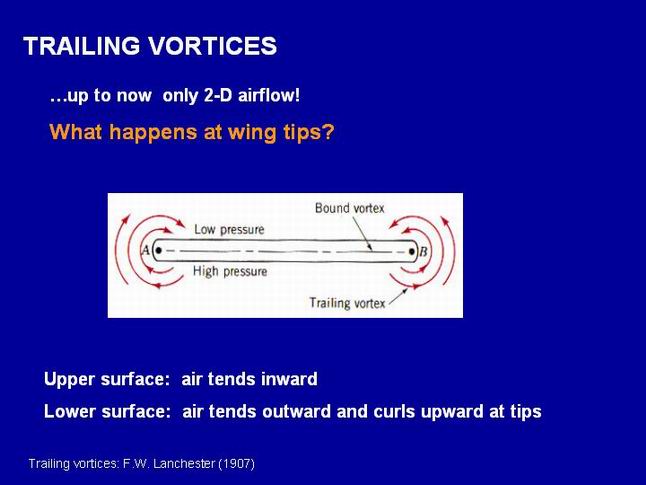 TRAILING VORTICES

…up to now only 2-D airflow!

What happens at wing tips?

Bound vortex
Low pressure
A
B
High pressure
Trailing vortex

Upper surface: air tends inward

Lower surface: air tends outward and curls upward at tips

Trailing vortices: F.W. Lanchester (1907)